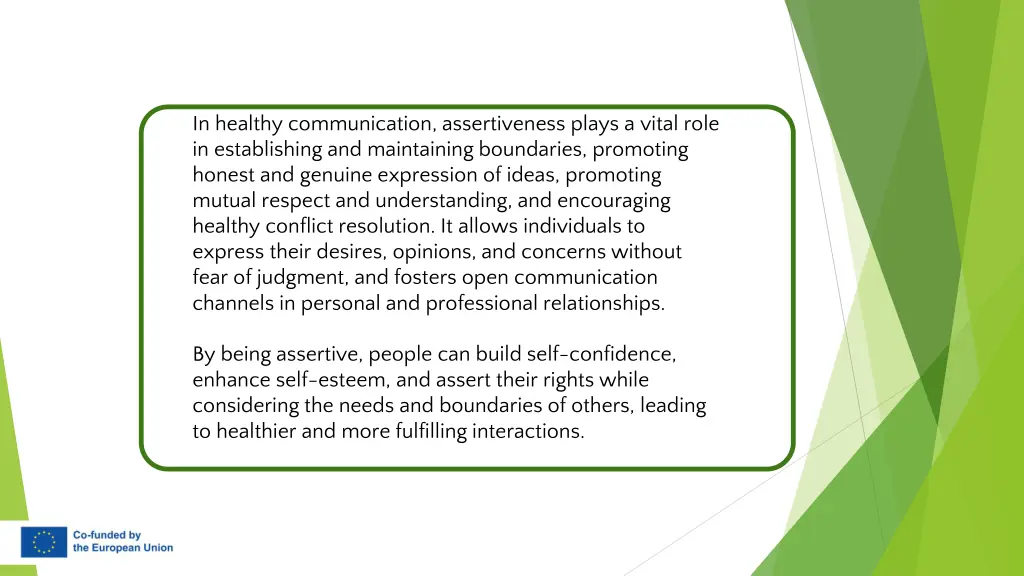 In healthy communication, assertiveness plays a vital role in establishing and maintaining boundaries, promoting honest and genuine expression of ideas, promoting mutual respect and understanding, and encouraging healthy conflict resolution. It allows individuals to express their desires, opinions, and concerns without fear of judgment, and fosters open communication channels in personal and professional relationships.

By being assertive, people can build self-confidence, enhance self-esteem, and assert their rights while considering the needs and boundaries of others, leading to healthier and more fulfilling interactions.

Co-funded by
the European Union